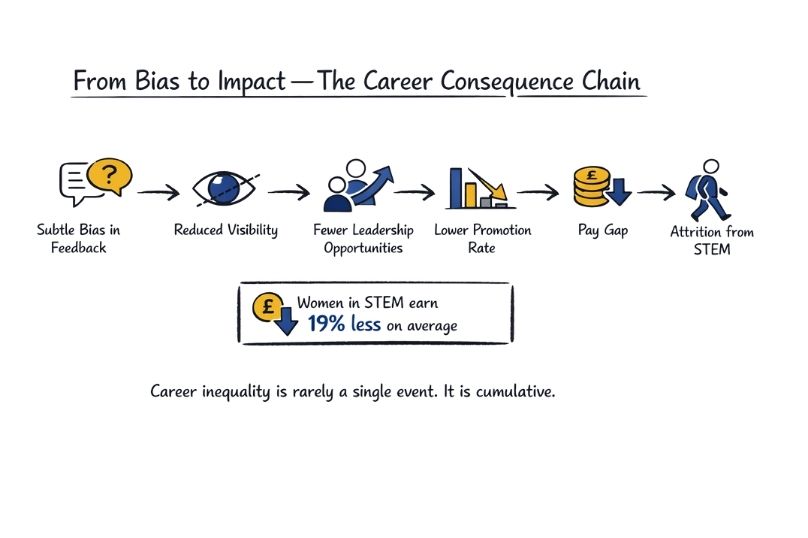 From Bias to Impact — The Career Consequence Chain

?

Subtle Bias in Feedback

Reduced Visibility

Fewer Leadership Opportunities

Lower Promotion Rate

£

Pay Gap

Attrition from STEM

£

Women in STEM earn
19% less on average

Career inequality is rarely a single event. It is cumulative.